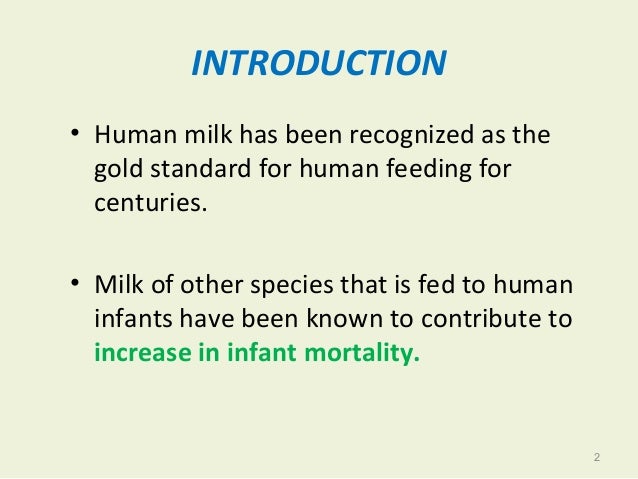 INTRODUCTION

• Human milk has been recognized as the gold standard for human feeding for centuries.

• Milk of other species that is fed to human infants have been known to contribute to increase in infant mortality.

2